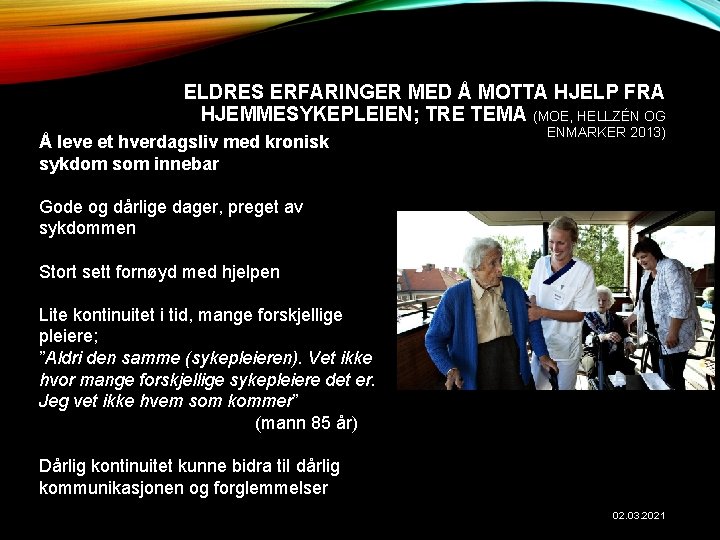 ELDRES ERFARINGER MED Å MOTTA HJELP FRA HJEMMESYKEPLEIEN; TRE TEMA (MOE, HELLZÉN OG ENMARKER 2013)

Å leve et hverdagsliv med kronisk sykdom som innebar

Gode og dårlige dager, preget av sykdommen

Stort sett fornøyd med hjelpen

Lite kontinuitet i tid, mange forskjellige pleiere;
"Aldri den samme (sykepleieren). Vet ikke hvor mange forskjellige sykepleiere det er. Jeg vet ikke hvem som kommer"
(mann 85 år)

Dårlig kontinuitet kunne bidra til dårlig kommunikasjonen og forglemmelser

02.03.2021